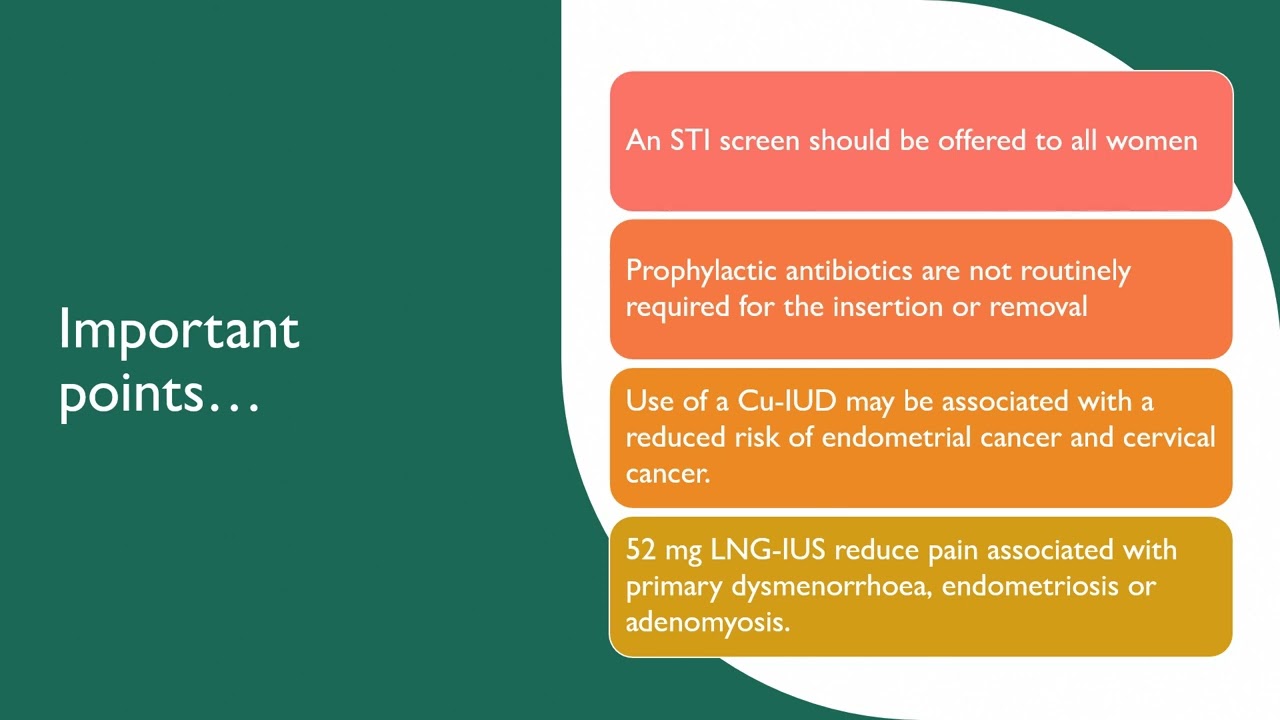 Important points…

An STI screen should be offered to all women

Prophylactic antibiotics are not routinely required for the insertion or removal

Use of a Cu-IUD may be associated with a reduced risk of endometrial cancer and cervical cancer.

52 mg LNG-IUS reduce pain associated with primary dysmenorrhoea, endometriosis or adenomyosis.